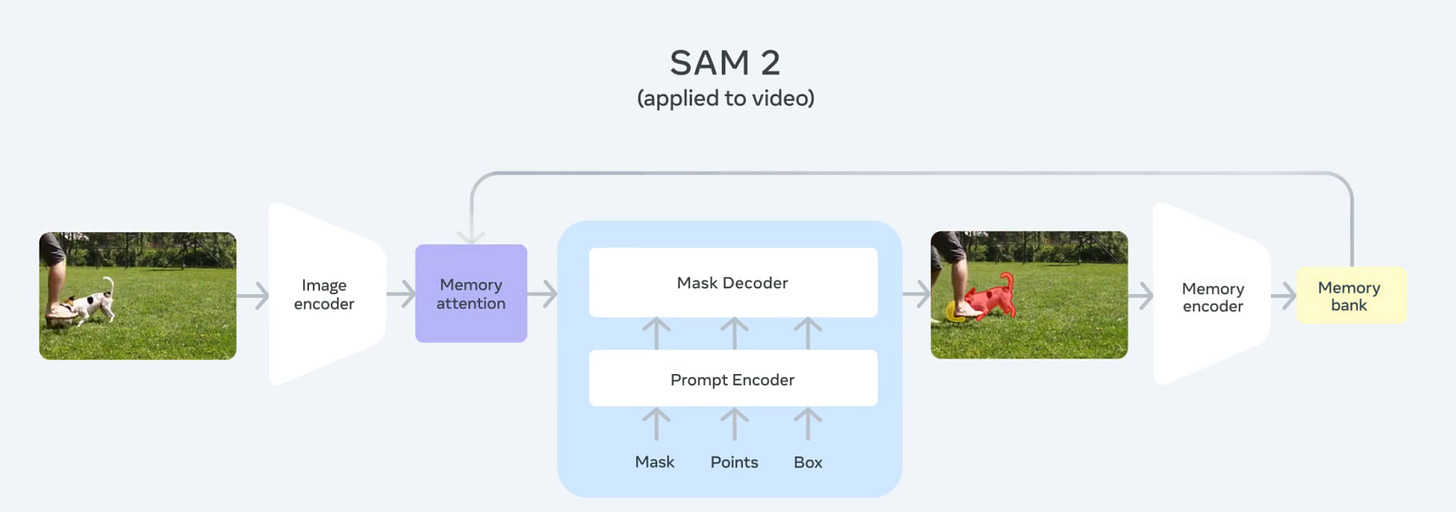 SAM 2
(applied to video)

Image encoder

Memory attention

Mask Decoder

Prompt Encoder

Mask Points Box

Memory encoder

Memory bank